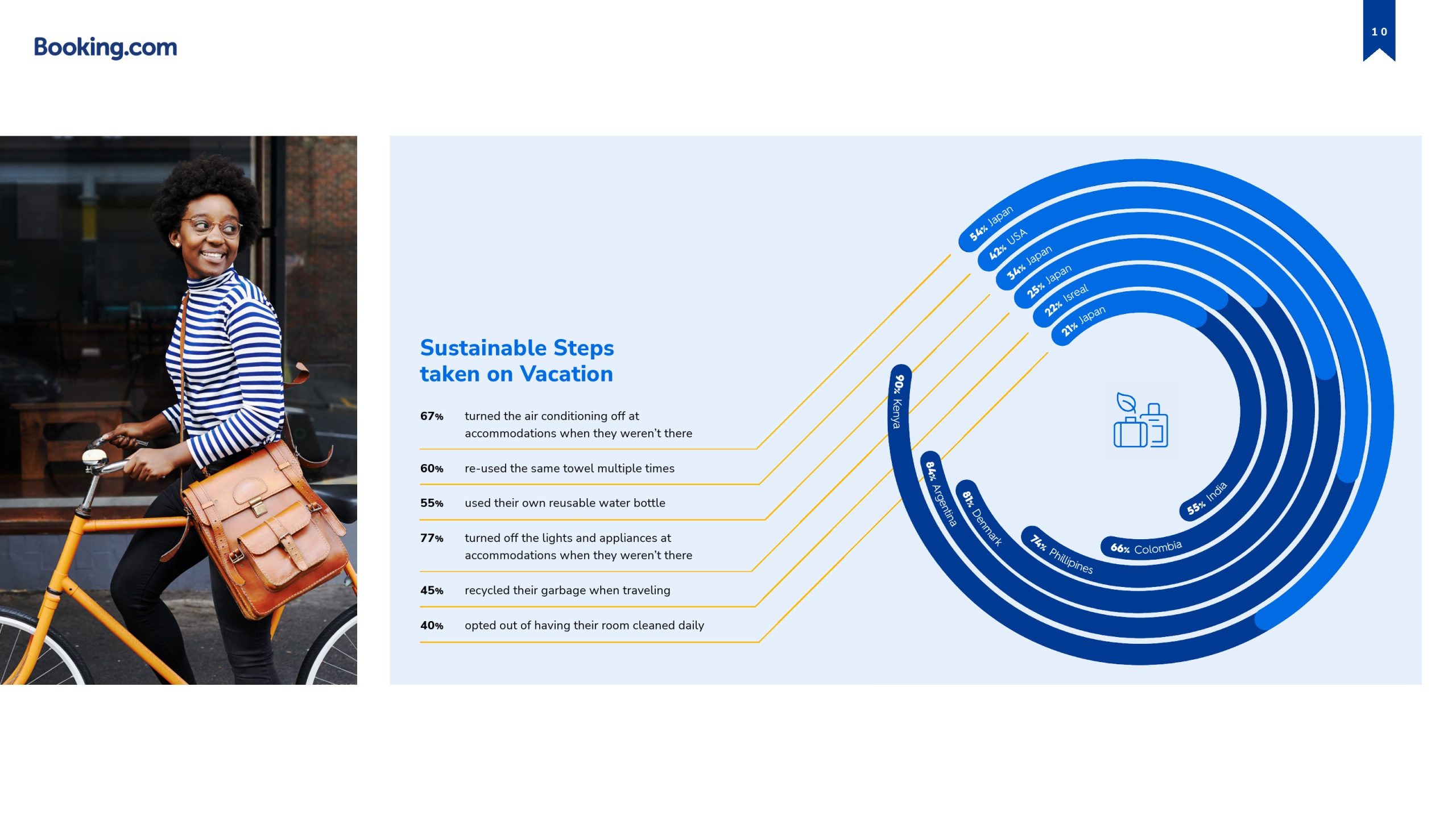 Booking.com

10

Sustainable Steps taken on Vacation

67% turned the air conditioning off at accommodations when they weren't there

60% re-used the same towel multiple times

55% used their own reusable water bottle

77% turned off the lights and appliances at accommodations when they weren't there

45% recycled their garbage when traveling

40% opted out of having their room cleaned daily

54% Japan
42% USA
34% Japan
25% Japan
22% Isreal
21% Japan

90% Kenya
84% Argentina
81% Denmark
74% Phillipines
66% Colombia
55% India